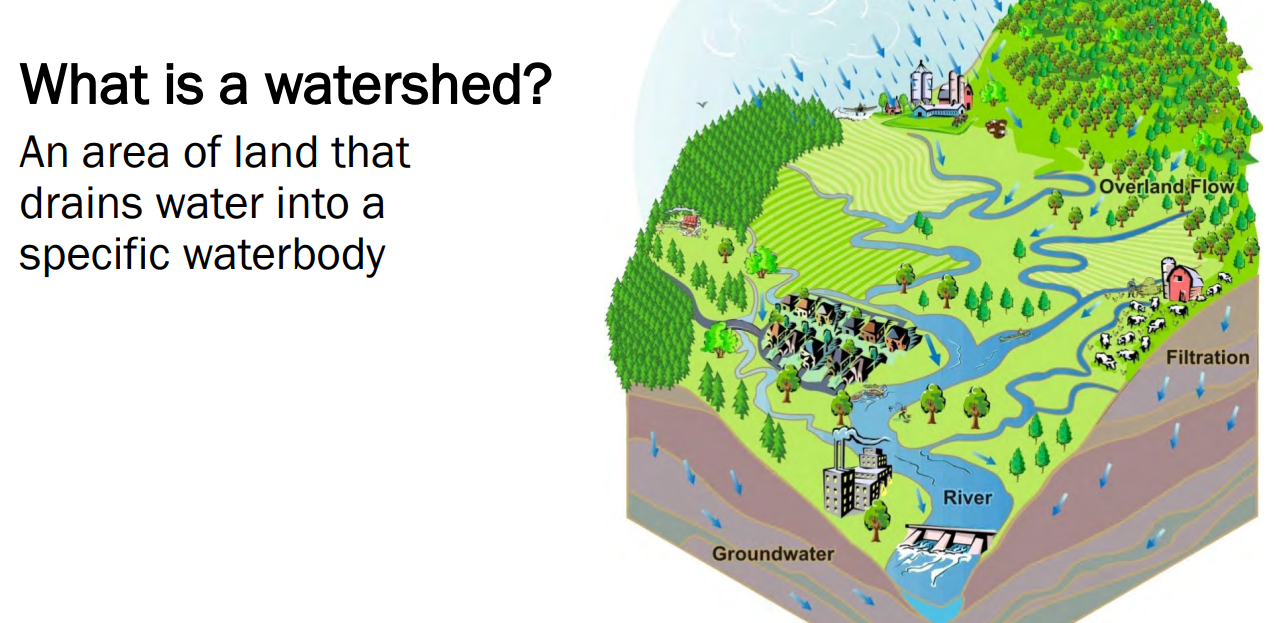 What is a watershed?

An area of land that drains water into a specific waterbody

Overland Flow

Filtration

River

Groundwater